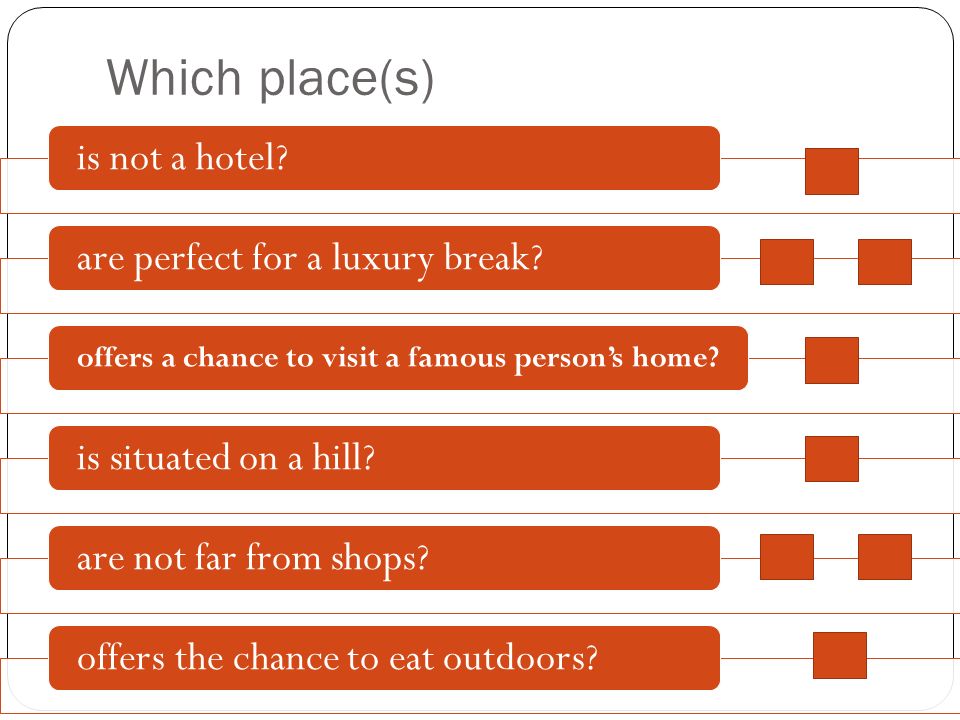 Which place(s)

is not a hotel?

are perfect for a luxury break?

offers a chance to visit a famous person's home?

is situated on a hill?

are not far from shops?

offers the chance to eat outdoors?